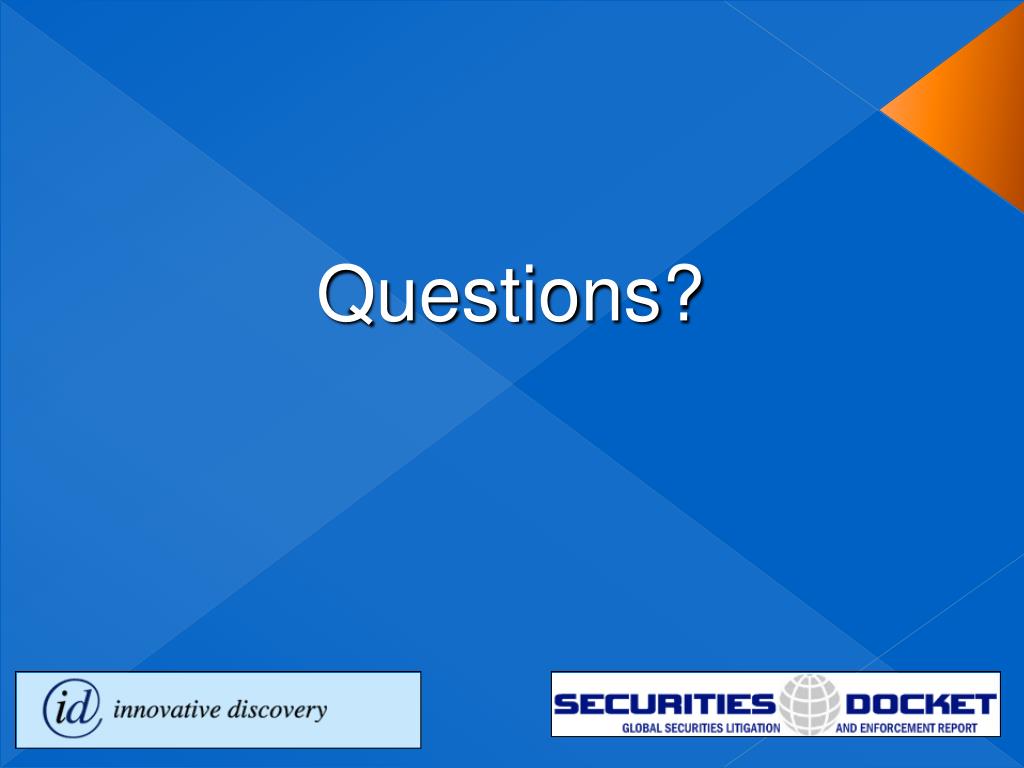 Questions?

id innovative discovery

SECURITIES DOCKET
GLOBAL SECURITIES LITIGATION AND ENFORCEMENT REPORT